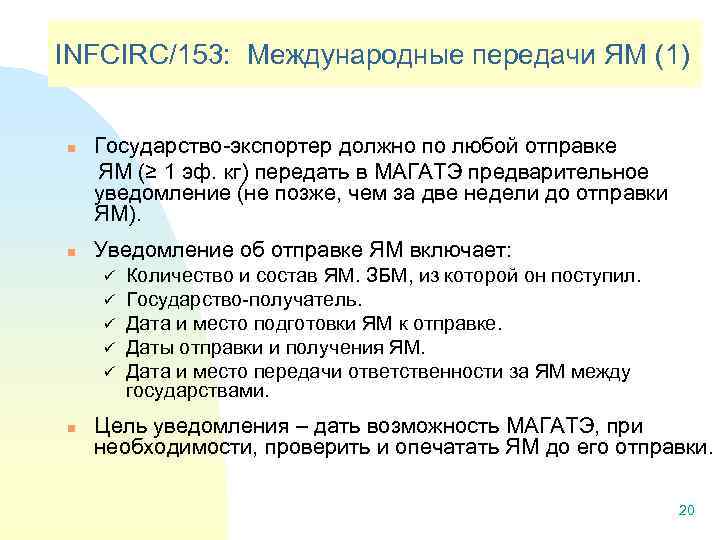 INFCIRC/153: Международные передачи ЯМ (1)

■ Государство-экспортер должно по любой отправке ЯМ (≥ 1 эф. кг) передать в МАГАТЭ предварительное уведомление (не позже, чем за две недели до отправки ЯМ).

■ Уведомление об отправке ЯМ включает:
✓ Количество и состав ЯМ. ЗБМ, из которой он поступил.
✓ Государство-получатель.
✓ Дата и место подготовки ЯМ к отправке.
✓ Даты отправки и получения ЯМ.
✓ Дата и место передачи ответственности за ЯМ между государствами.

■ Цель уведомления – дать возможность МАГАТЭ, при необходимости, проверить и опечатать ЯМ до его отправки.

20